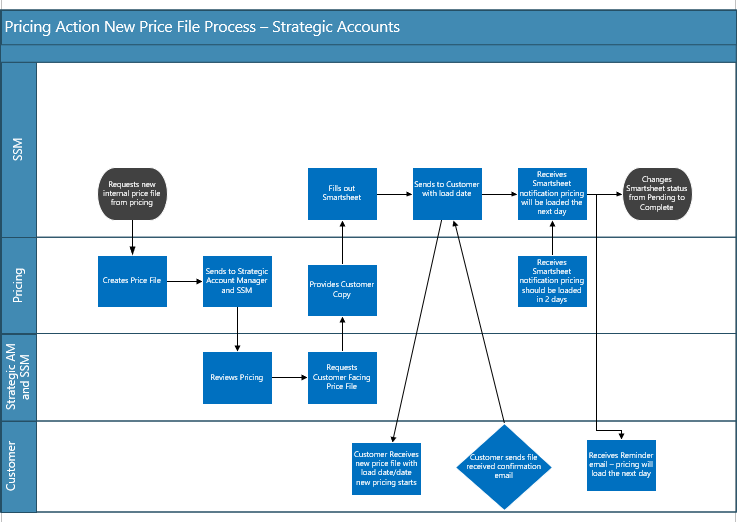 Pricing Action New Price File Process – Strategic Accounts

SSM

Requests new internal price file from pricing

Fills out Smartsheet

Sends to Customer with load date

Receives Smartsheet notification pricing will be loaded the next day

Changes Smartsheet status from Pending to Complete

Pricing

Creates Price File

Sends to Strategic Account Manager and SSM

Provides Customer Copy

Receives Smartsheet notification pricing should be loaded in 2 days

Strategic AM and SSM

Reviews Pricing

Requests Customer Facing Price File

Customer

Customer Receives new price file with load date/date new pricing starts

Customer sends file received confirmation email

Receives Reminder email – pricing will load the next day